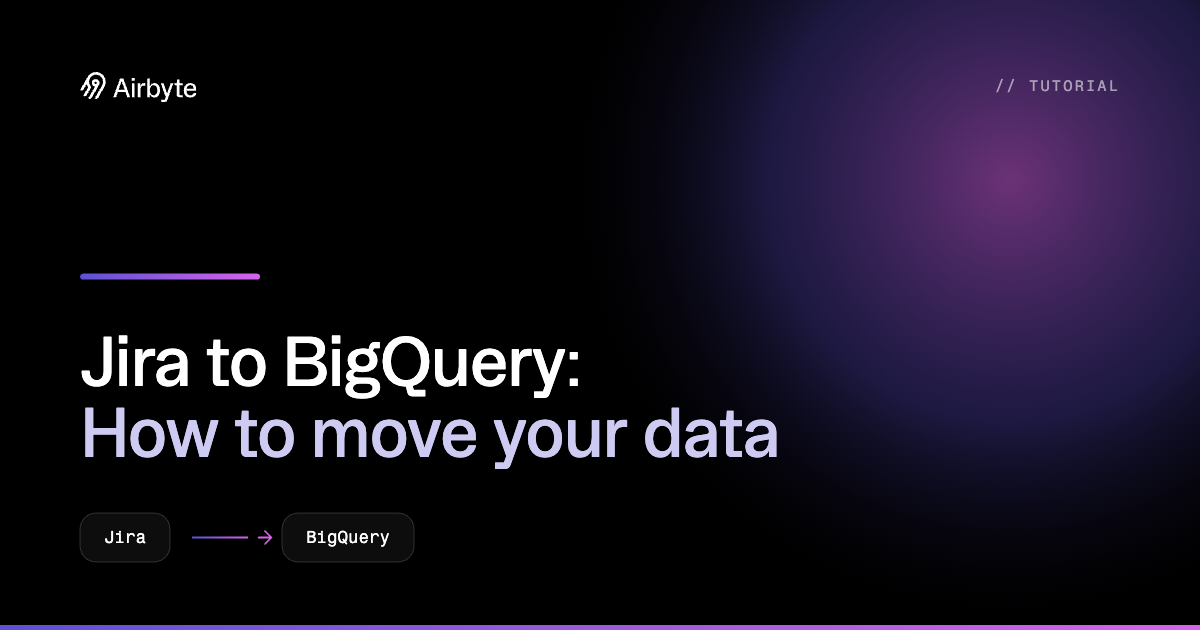 Airbyte

// TUTORIAL

Jira to BigQuery:
How to move your data

Jira

→

BigQuery